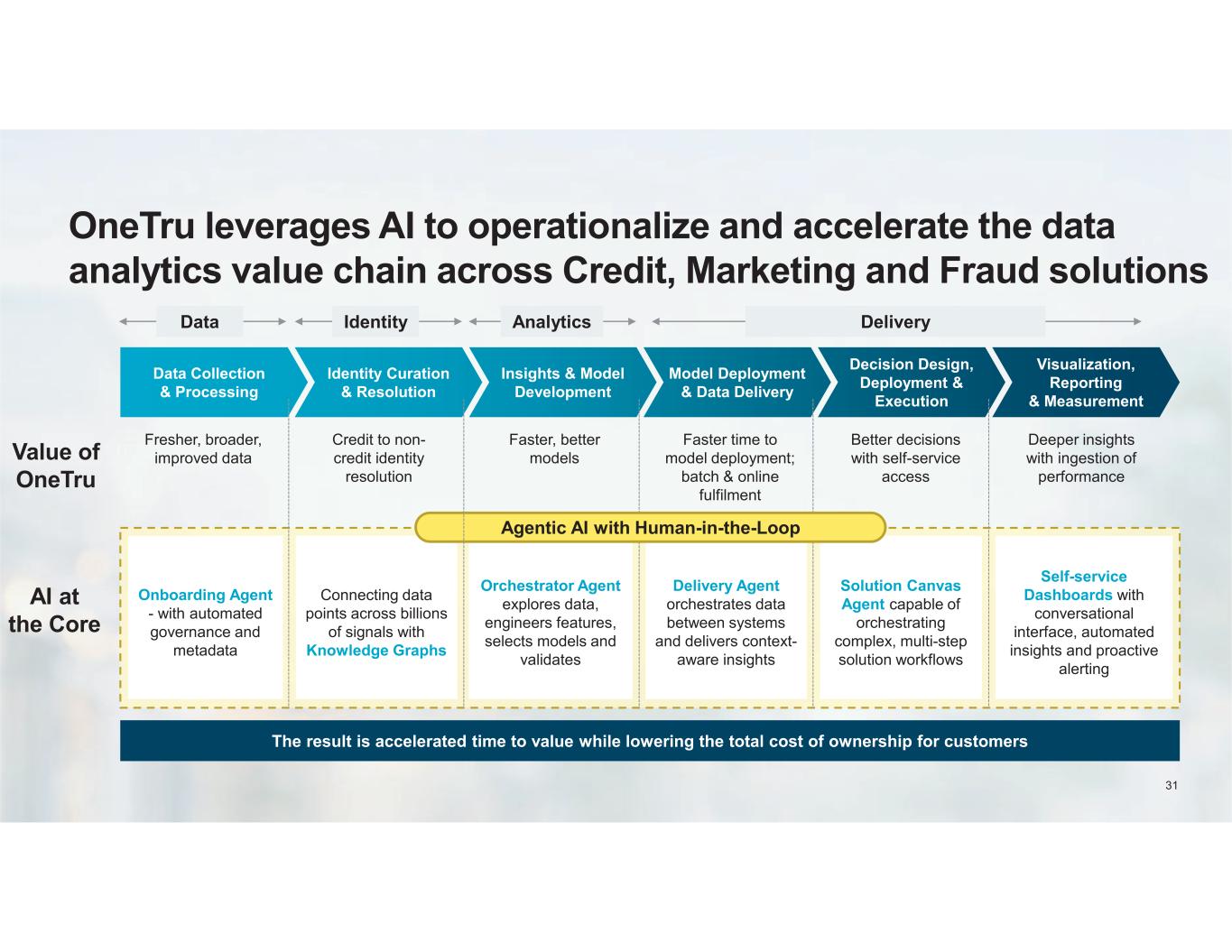 OneTru leverages AI to operationalize and accelerate the data analytics value chain across Credit, Marketing and Fraud solutions

Data

Identity

Analytics

Delivery

Data Collection & Processing

Identity Curation & Resolution

Insights & Model Development

Model Deployment & Data Delivery

Decision Design, Deployment & Execution

Visualization, Reporting & Measurement

Value of OneTru

Fresher, broader, improved data

Credit to non-credit identity resolution

Faster, better models

Faster time to model deployment; batch & online fulfilment

Better decisions with self-service access

Deeper insights with ingestion of performance

Agentic AI with Human-in-the-Loop

AI at the Core

Onboarding Agent - with automated governance and metadata

Connecting data points across billions of signals with Knowledge Graphs

Orchestrator Agent explores data, engineers features, selects models and validates

Delivery Agent orchestrates data between systems and delivers context-aware insights

Solution Canvas Agent capable of orchestrating complex, multi-step solution workflows

Self-service Dashboards with conversational interface, automated insights and proactive alerting

The result is accelerated time to value while lowering the total cost of ownership for customers

31